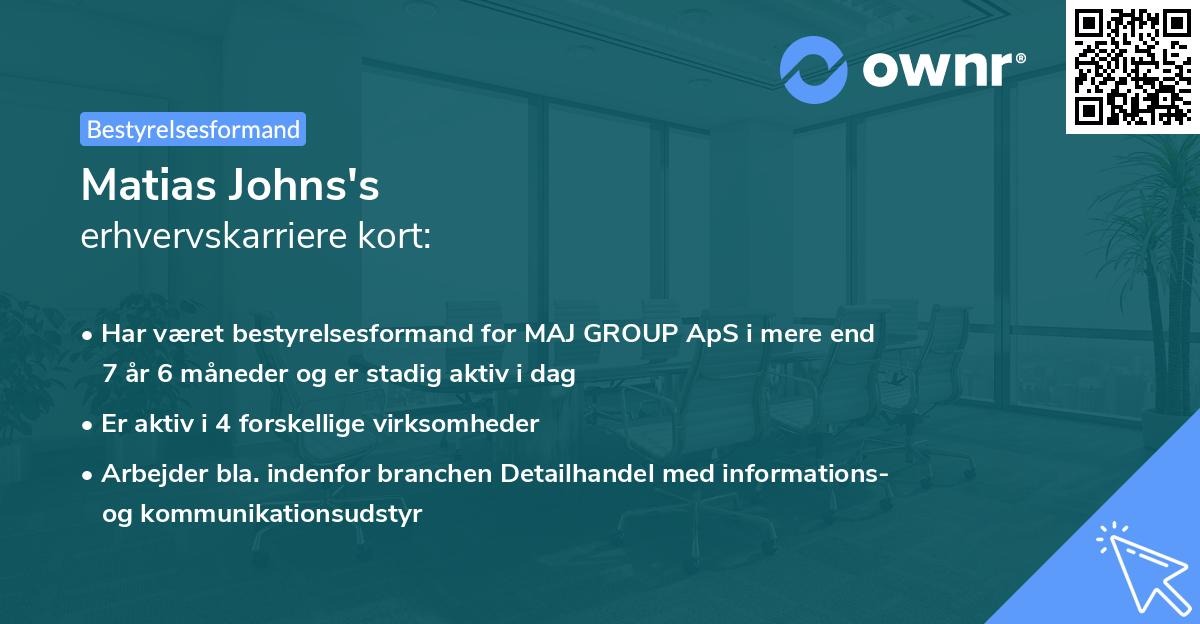 ownr®

Bestyrelsesformand

Matias Johns's
erhvervskarriere kort:

• Har været bestyrelsesformand for MAJ GROUP ApS i mere end 7 år 6 måneder og er stadig aktiv i dag
• Er aktiv i 4 forskellige virksomheder
• Arbejder bla. indenfor branchen Detailhandel med informations- og kommunikationsudstyr